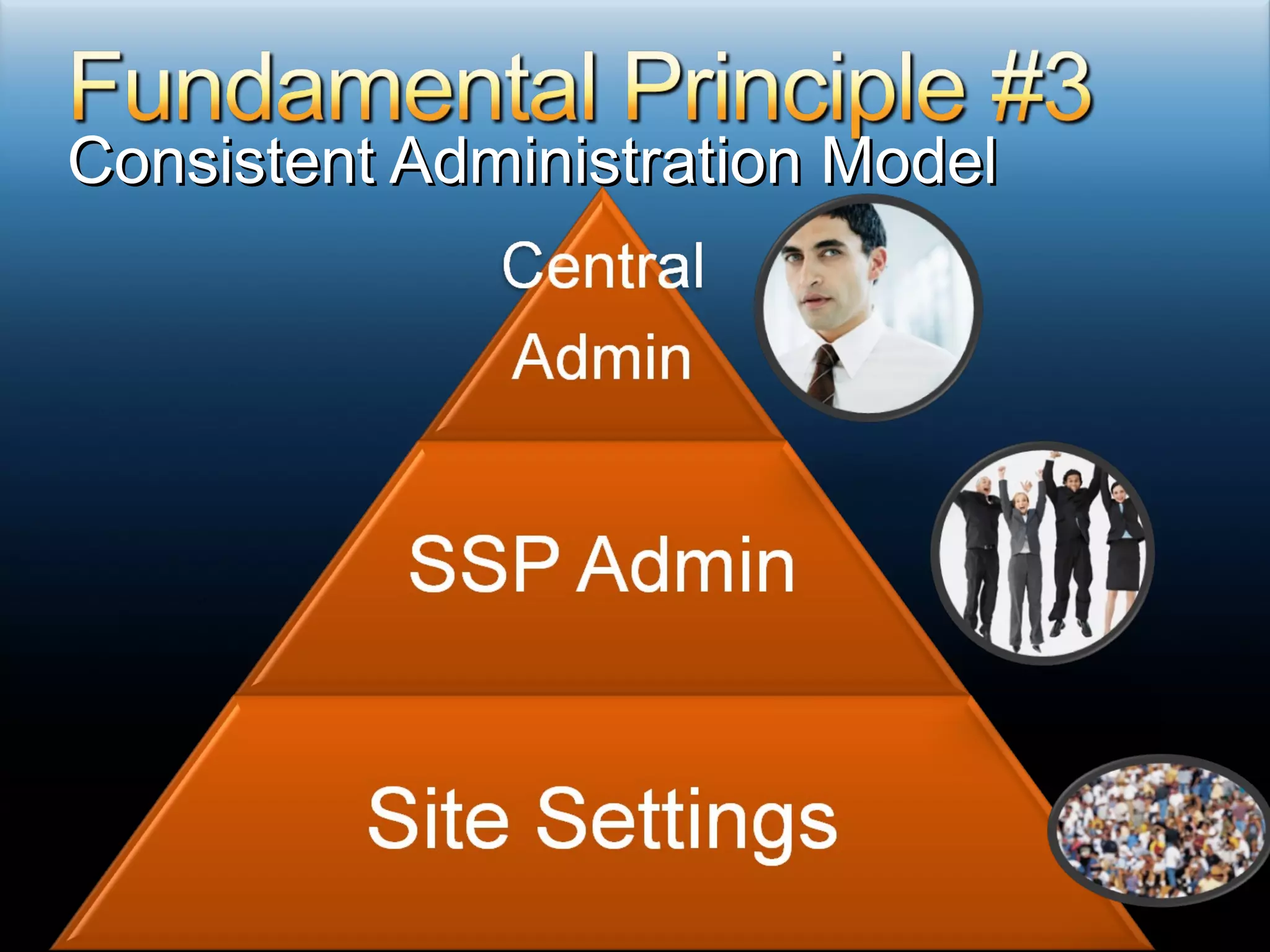 Fundamental Principle #3
Consistent Administration Model

Central Admin

SSP Admin

Site Settings